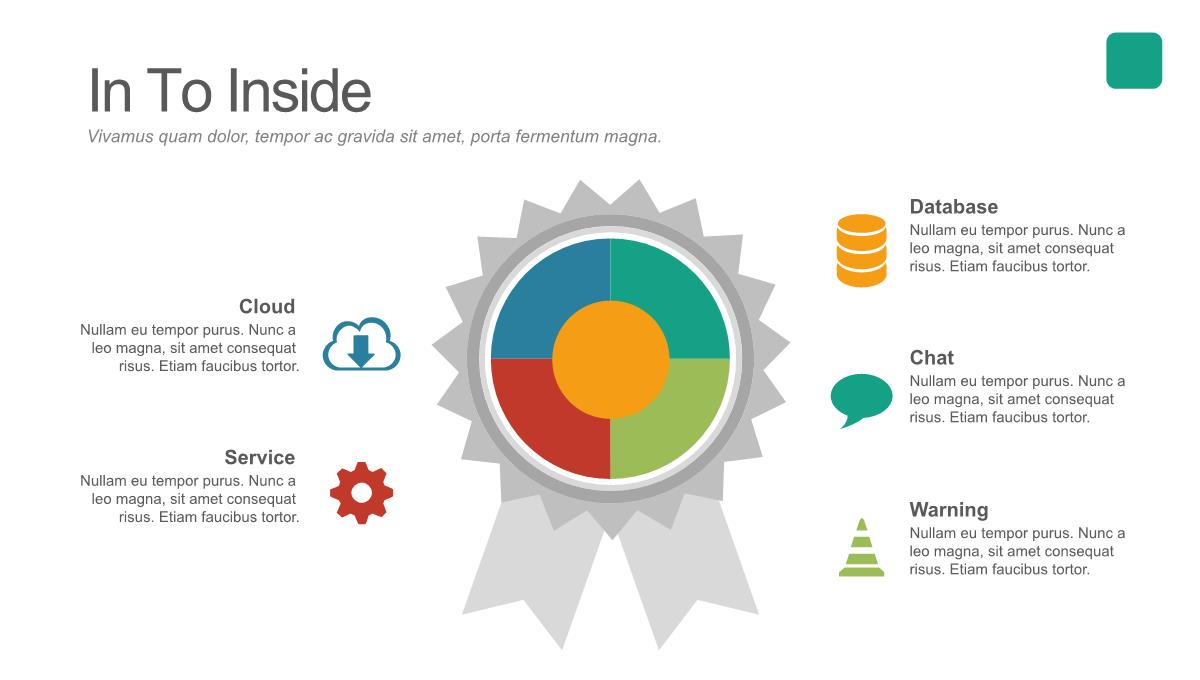 In To Inside

Vivamus quam dolor, tempor ac gravida sit amet, porta fermentum magna.

Cloud
Nullam eu tempor purus. Nunc a leo magna, sit amet consequat risus. Etiam faucibus tortor.

Service
Nullam eu tempor purus. Nunc a leo magna, sit amet consequat risus. Etiam faucibus tortor.

Database
Nullam eu tempor purus. Nunc a leo magna, sit amet consequat risus. Etiam faucibus tortor.

Chat
Nullam eu tempor purus. Nunc a leo magna, sit amet consequat risus. Etiam faucibus tortor.

Warning
Nullam eu tempor purus. Nunc a leo magna, sit amet consequat risus. Etiam faucibus tortor.